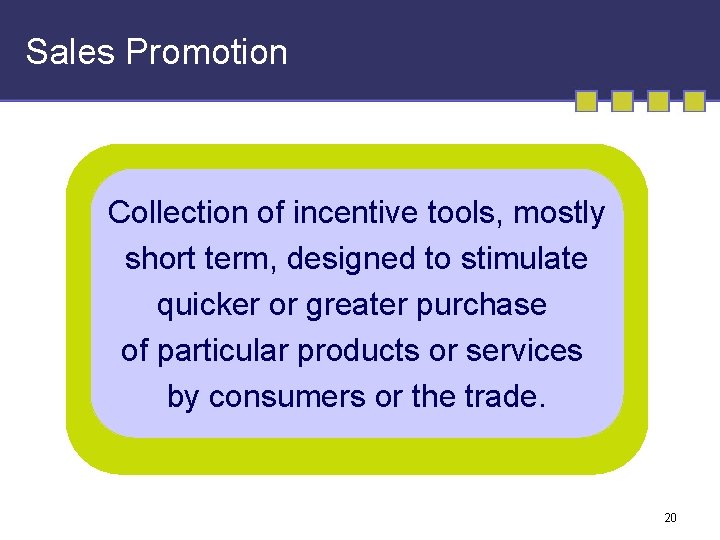 Sales Promotion

Collection of incentive tools, mostly short term, designed to stimulate quicker or greater purchase of particular products or services by consumers or the trade.

20